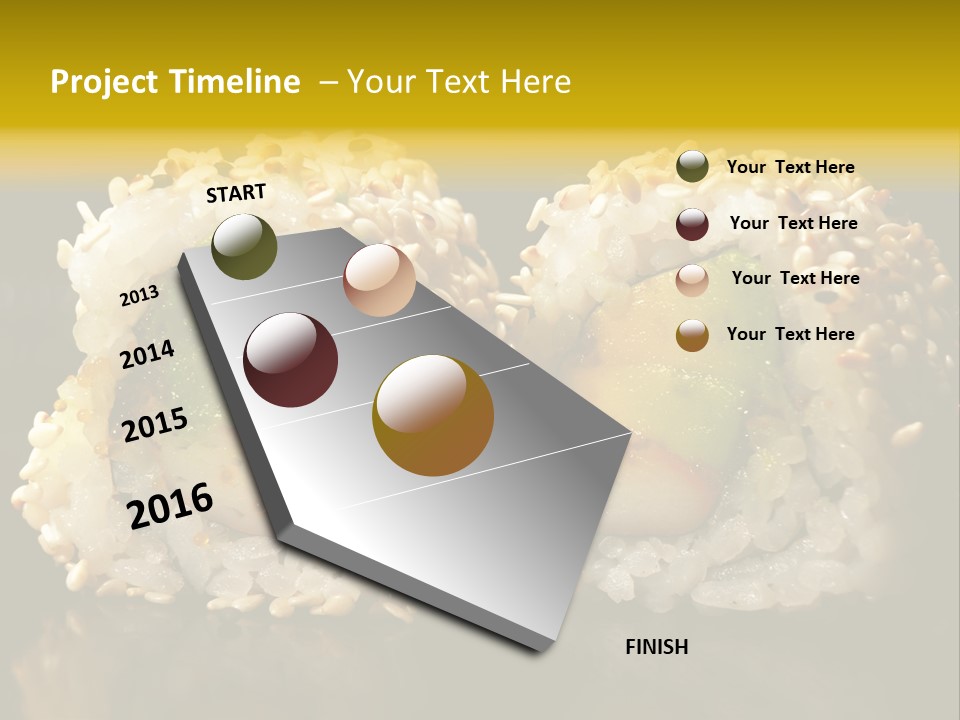 Project Timeline – Your Text Here

START

2013

2014

2015

2016

FINISH

Your Text Here

Your Text Here

Your Text Here

Your Text Here